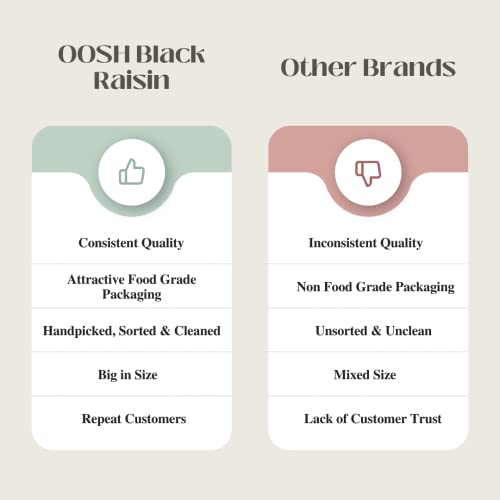 OOSH Black Raisin

Consistent Quality

Attractive Food Grade Packaging

Handpicked, Sorted & Cleaned

Big in Size

Repeat Customers

Other Brands

Inconsistent Quality

Non Food Grade Packaging

Unsorted & Unclean

Mixed Size

Lack of Customer Trust